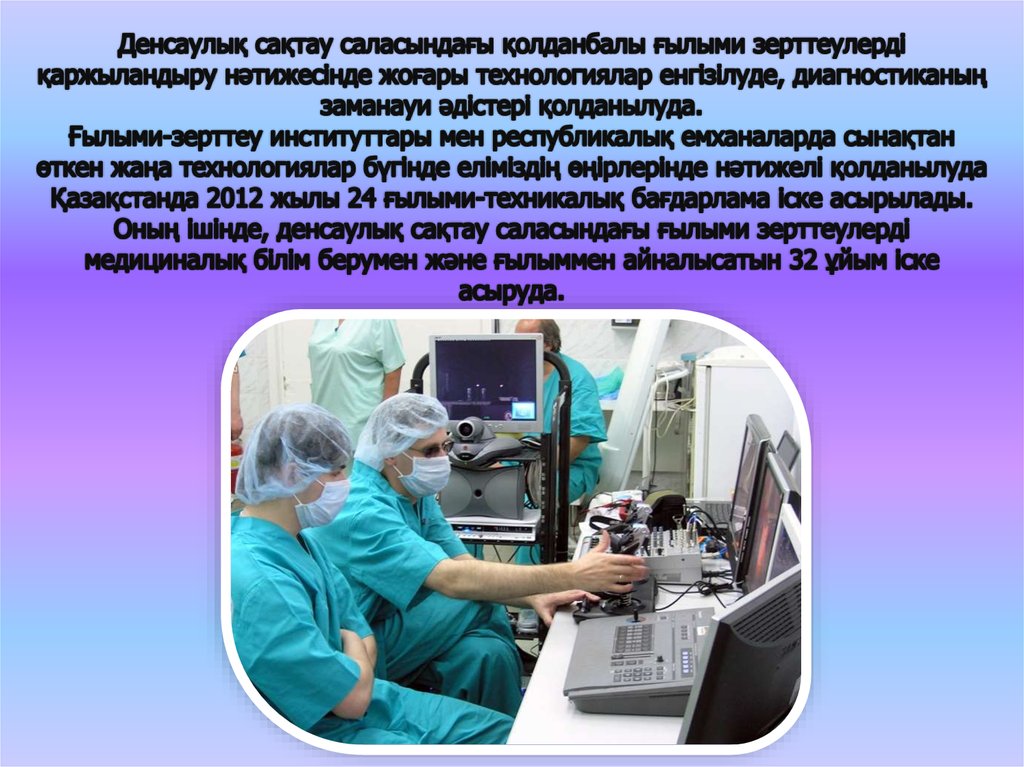 Денсаулық сақтау саласындағы қолданбалы ғылыми зерттеулерді қаржыландыру нәтижесінде жоғары технологиялар енгізілуде, диагностиканың заманауи әдістері қолданылуда.
Ғылыми-зерттеу институттары мен республикалық емханаларда сынақтан өткен жаңа технологиялар бүгінде еліміздің өңірлерінде нәтижелі қолданылуда Қазақстанда 2012 жылы 24 ғылыми-техникалық бағдарлама іске асырылады. Оның ішінде, денсаулық сақтау саласындағы ғылыми зерттеулерді медициналық білім берумен және ғылыммен айналысатын 32 ұйым іске асыруда.